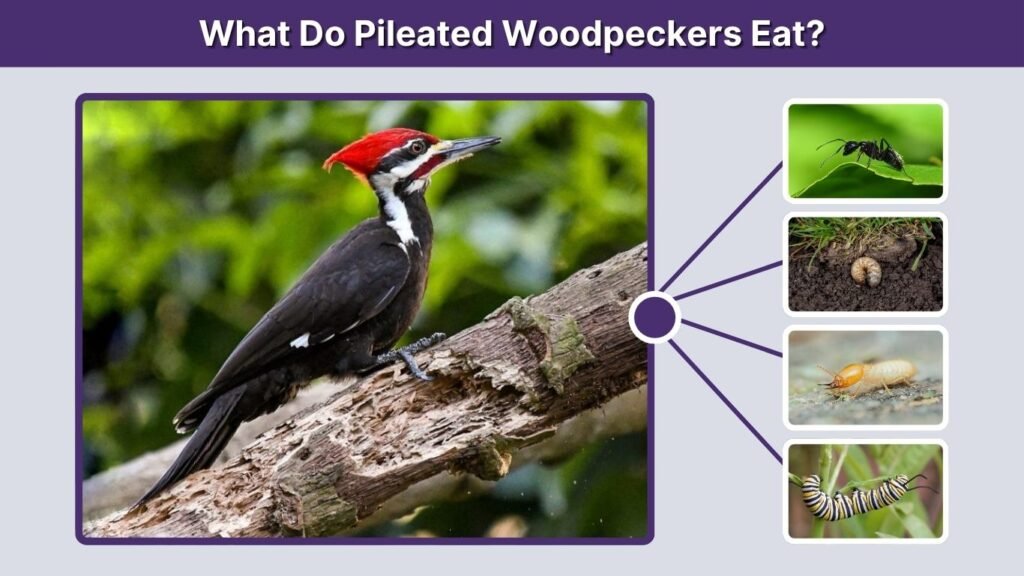 What Do Pileated Woodpeckers Eat?